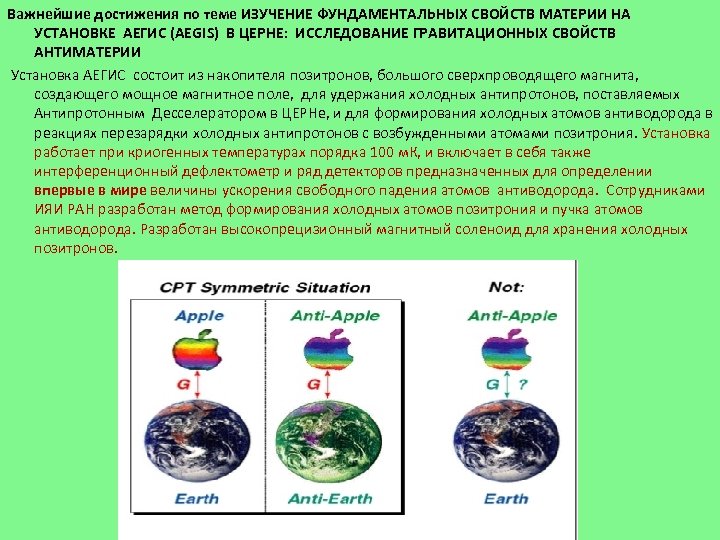 Важнейшие достижения по теме ИЗУЧЕНИЕ ФУНДАМЕНТАЛЬНЫХ СВОЙСТВ МАТЕРИИ НА УСТАНОВКЕ АЕГИС (AEGIS) В ЦЕРНЕ: ИССЛЕДОВАНИЕ ГРАВИТАЦИОННЫХ СВОЙСТВ АНТИМАТЕРИИ

Установка АЕГИС состоит из накопителя позитронов, большого сверхпроводящего магнита, создающего мощное магнитное поле, для удержания холодных антипротонов, поставляемых Антипротонным Десселератором в ЦЕРНе, и для формирования холодных атомов антиводорода в реакциях перезарядки холодных антипротонов с возбужденными атомами позитрония. Установка работает при криогенных температурах порядка 100 мК, и включает в себя также интерференционный дефлектометр и ряд детекторов предназначенных для определении впервые в мире величины ускорения свободного падения атомов антиводорода. Сотрудниками ИЯИ РАН разработан метод формирования холодных атомов позитрония и пучка атомов антиводорода. Разработан высокопрецизионный магнитный соленоид для хранения холодных позитронов.

CPT Symmetric Situation

Apple

G

Earth

Anti-Apple

G

Anti-Earth

Not:

Anti-Apple

G ?

Earth